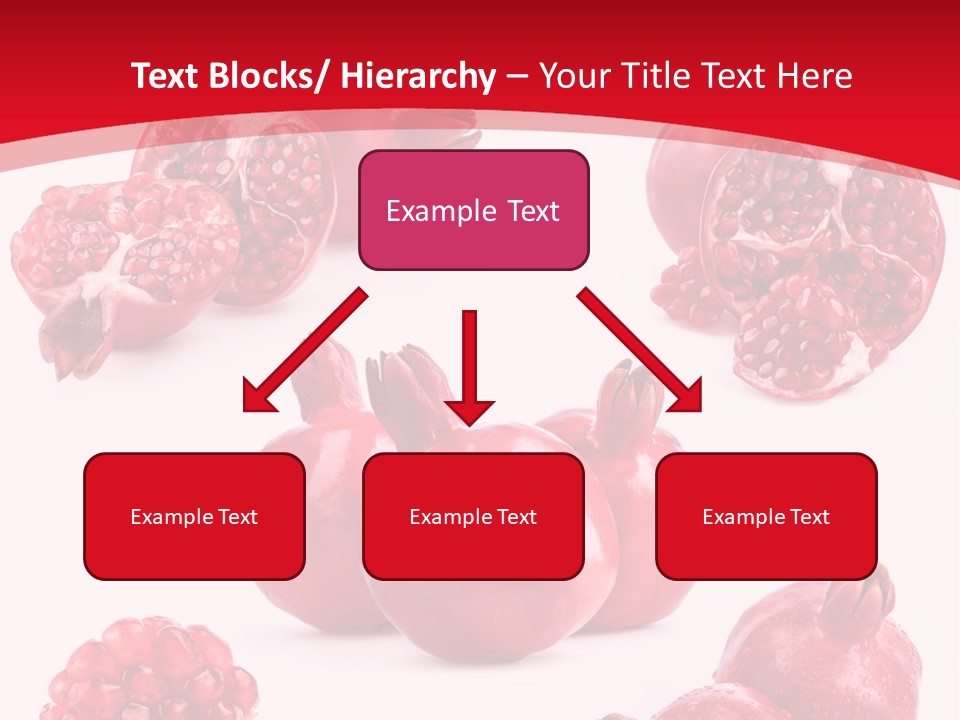 Text Blocks/ Hierarchy – Your Title Text Here

Example Text

Example Text

Example Text

Example Text